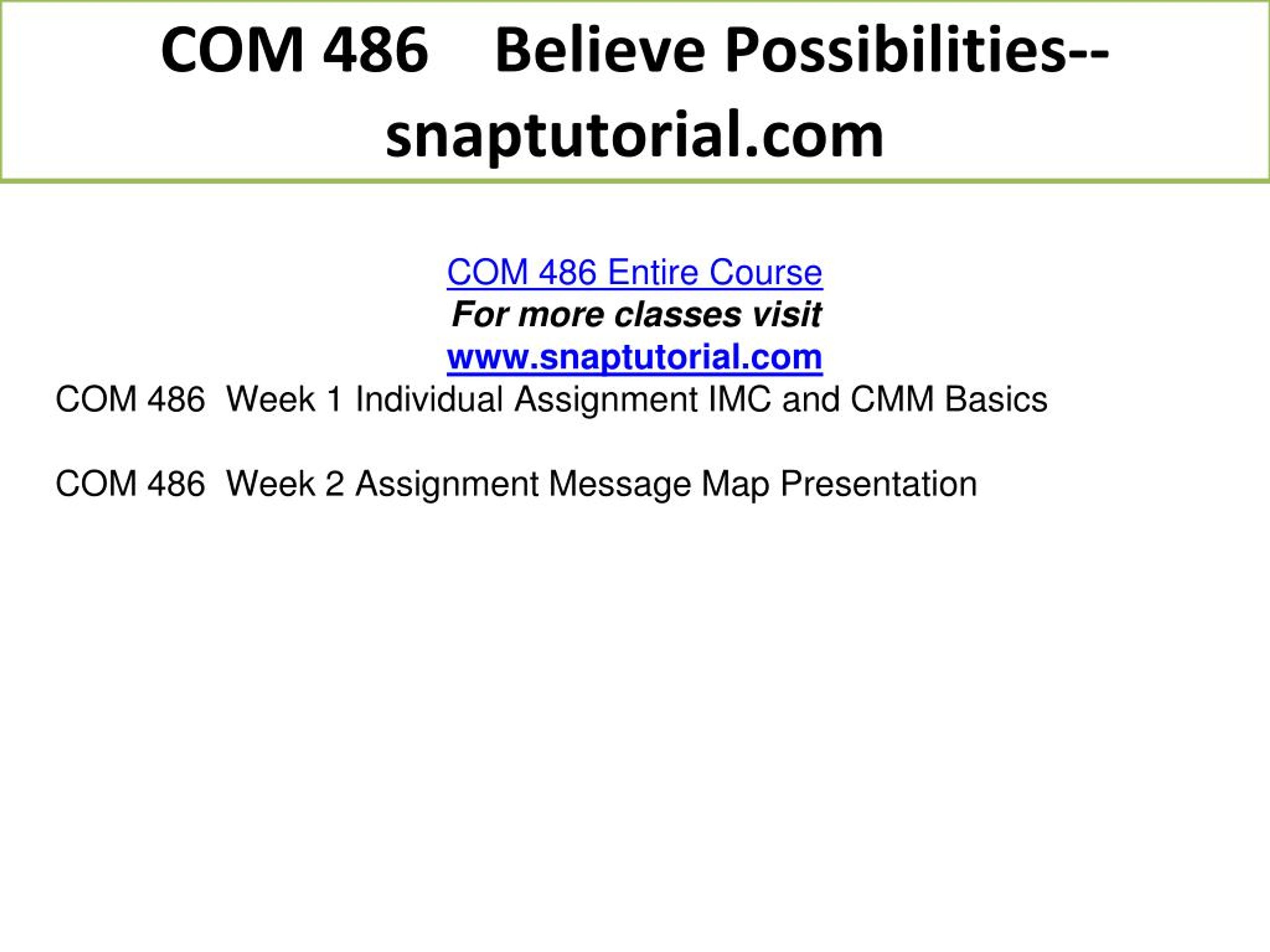 COM 486 Believe Possibilities--snaptutorial.com

COM 486 Entire Course
For more classes visit
www.snaptutorial.com
COM 486 Week 1 Individual Assignment IMC and CMM Basics

COM 486 Week 2 Assignment Message Map Presentation